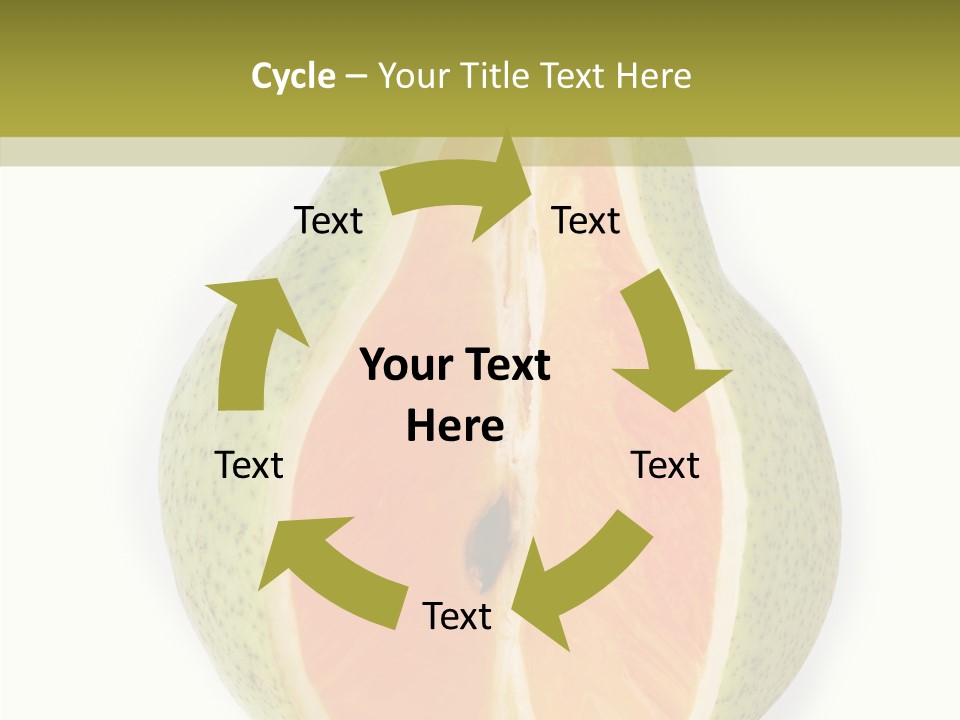 Cycle – Your Title Text Here

Text

Text

Your Text Here

Text

Text

Text